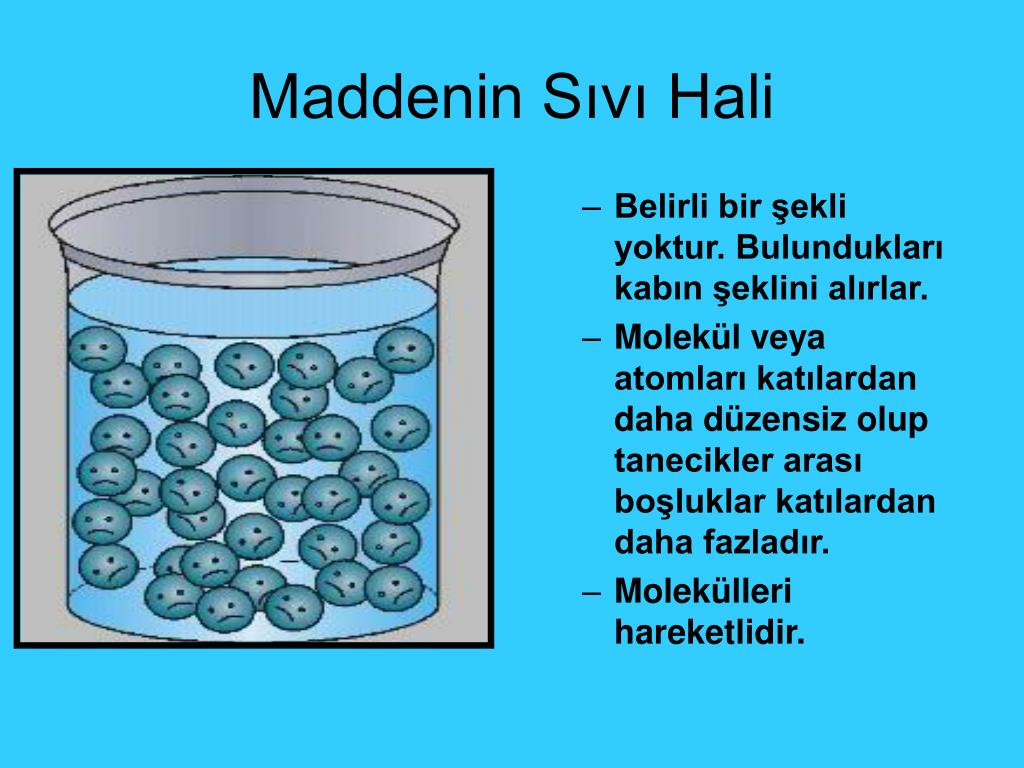 Maddenin Sıvı Hali

– Belirli bir şekli yoktur. Bulundukları kabın şeklini alırlar.
– Molekül veya atomları katılardan daha düzensiz olup tanecikler arası boşluklar katılardan daha fazladır.
– Molekülleri hareketlidir.